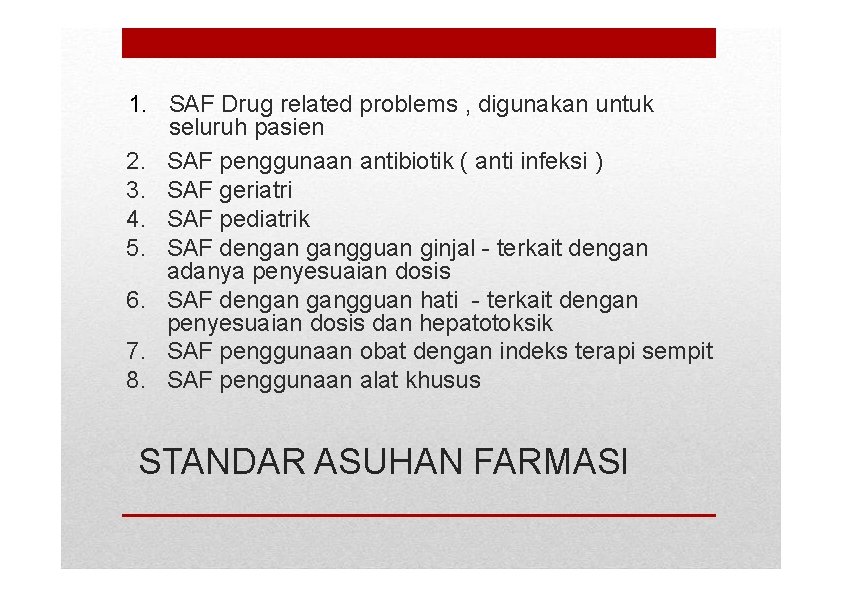 1. SAF Drug related problems , digunakan untuk seluruh pasien
2. SAF penggunaan antibiotik ( anti infeksi )
3. SAF geriatri
4. SAF pediatrik
5. SAF dengan gangguan ginjal - terkait dengan adanya penyesuaian dosis
6. SAF dengan gangguan hati - terkait dengan penyesuaian dosis dan hepatotoksik
7. SAF penggunaan obat dengan indeks terapi sempit
8. SAF penggunaan alat khusus

STANDAR ASUHAN FARMASI